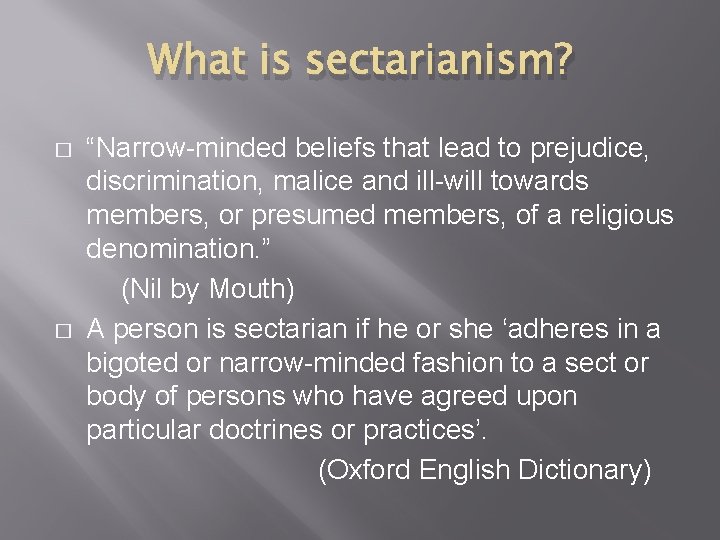 What is sectarianism?

□ “Narrow-minded beliefs that lead to prejudice, discrimination, malice and ill-will towards members, or presumed members, of a religious denomination.”

(Nil by Mouth)

□ A person is sectarian if he or she ‘adheres in a bigoted or narrow-minded fashion to a sect or body of persons who have agreed upon particular doctrines or practices’.

(Oxford English Dictionary)